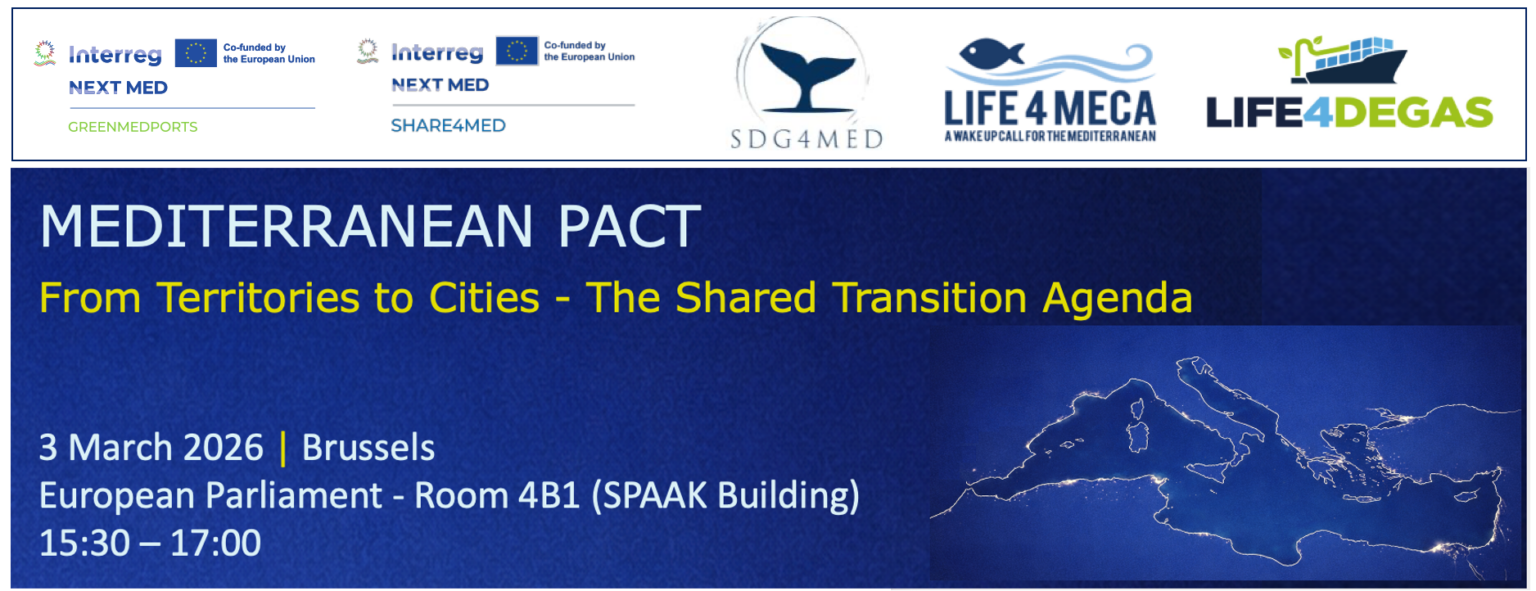 Interreg Co-funded by the European Union
NEXT MED
GREENMEDPORTS

Interreg Co-funded by the European Union
NEXT MED
SHARE4MED

SDG4MED

LIFE 4 MECA
A WAKE UP CALL FOR THE MEDITERRANEAN

LIFE4DEGAS

MEDITERRANEAN PACT
From Territories to Cities - The Shared Transition Agenda

3 March 2026 | Brussels
European Parliament - Room 4B1 (SPAAK Building)
15:30 – 17:00